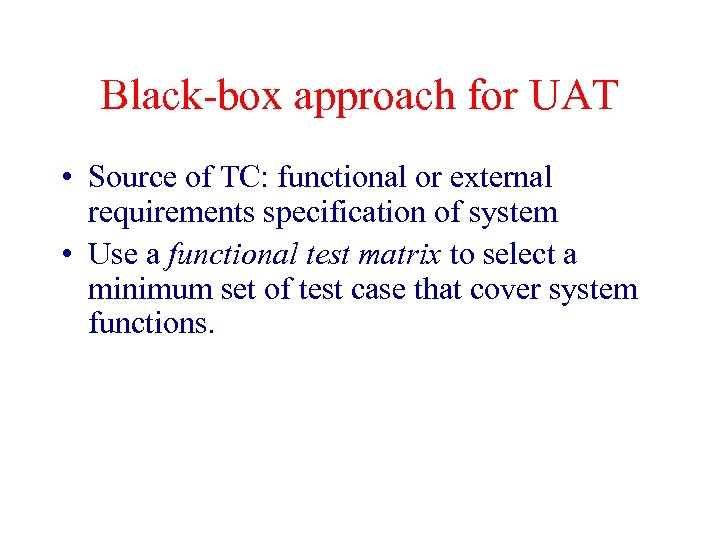 Black-box approach for UAT

• Source of TC: functional or external requirements specification of system
• Use a functional test matrix to select a minimum set of test case that cover system functions.